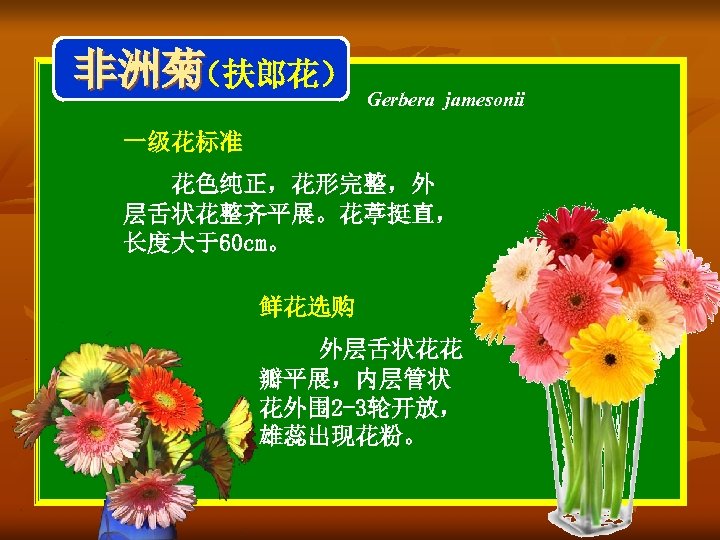 非洲菊（扶郎花）

Gerbera jamesonii

一级花标准

花色纯正，花形完整，外层舌状花整齐平展。花葶挺直，长度大于60cm。

鲜花选购

外层舌状花花瓣平展，内层管状花外围2-3轮开放，雄蕊出现花粉。